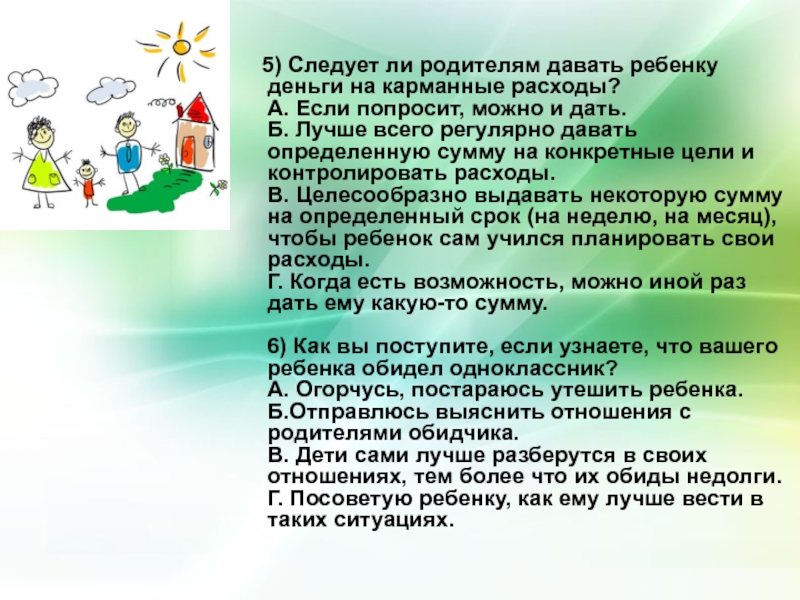 5) Следует ли родителям давать ребенку деньги на карманные расходы?
А. Если попросит, можно и дать.
Б. Лучше всего регулярно давать определенную сумму на конкретные цели и контролировать расходы.
В. Целесообразно выдавать некоторую сумму на определенный срок (на неделю, на месяц), чтобы ребенок сам учился планировать свои расходы.
Г. Когда есть возможность, можно иной раз дать ему какую-то сумму.

6) Как вы поступите, если узнаете, что вашего ребенка обидел одноклассник?
А. Огорчусь, постараюсь утешить ребенка.
Б.Отправлюсь выяснить отношения с родителями обидчика.
В. Дети сами лучше разберутся в своих отношениях, тем более что их обиды недолги.
Г. Посоветую ребенку, как ему лучше вести в таких ситуациях.